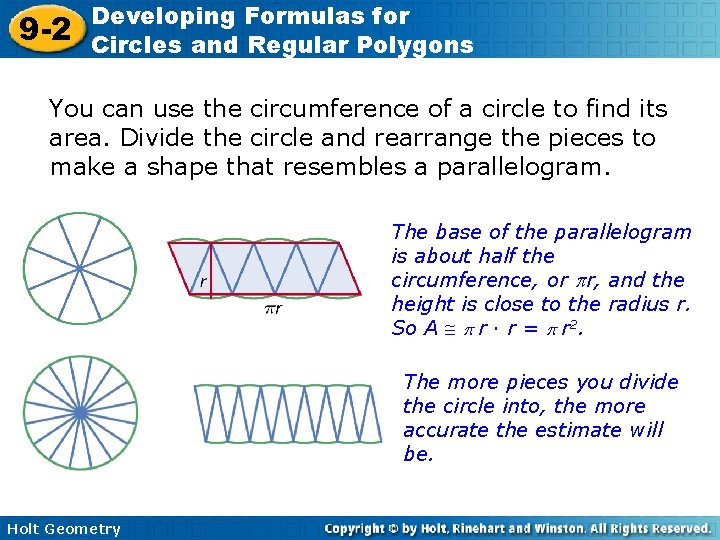 9-2 Developing Formulas for Circles and Regular Polygons

You can use the circumference of a circle to find its area. Divide the circle and rearrange the pieces to make a shape that resembles a parallelogram.

$r$

$\pi r$

The base of the parallelogram is about half the circumference, or $\pi r$, and the height is close to the radius $r$. So $A \cong \pi r \cdot r = \pi r^2$.

The more pieces you divide the circle into, the more accurate the estimate will be.

Holt Geometry

Copyright © by Holt, Rinehart and Winston. All Rights Reserved.